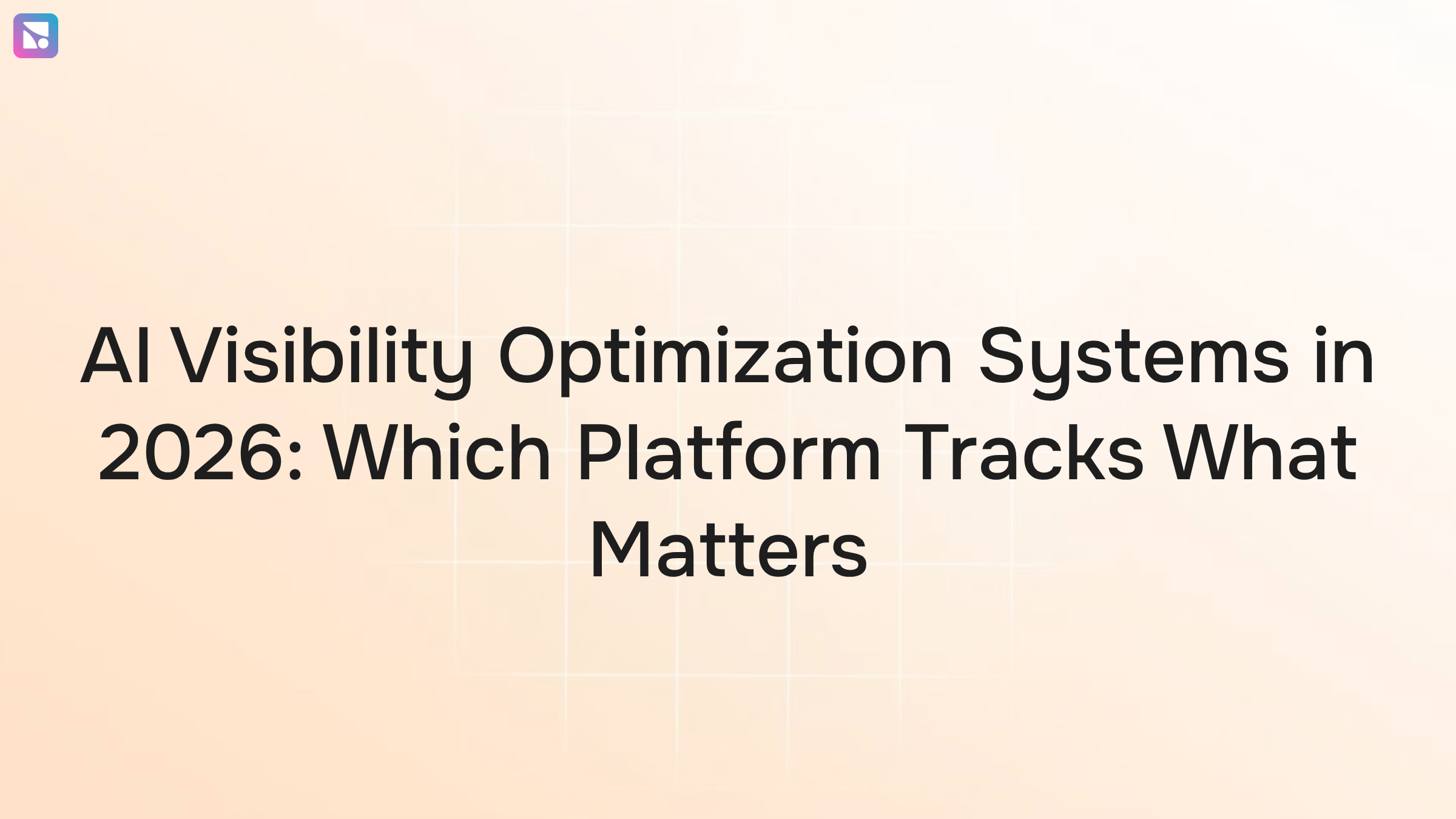 AI Visibility Optimization Systems in 2026: Which Platform Tracks What Matters